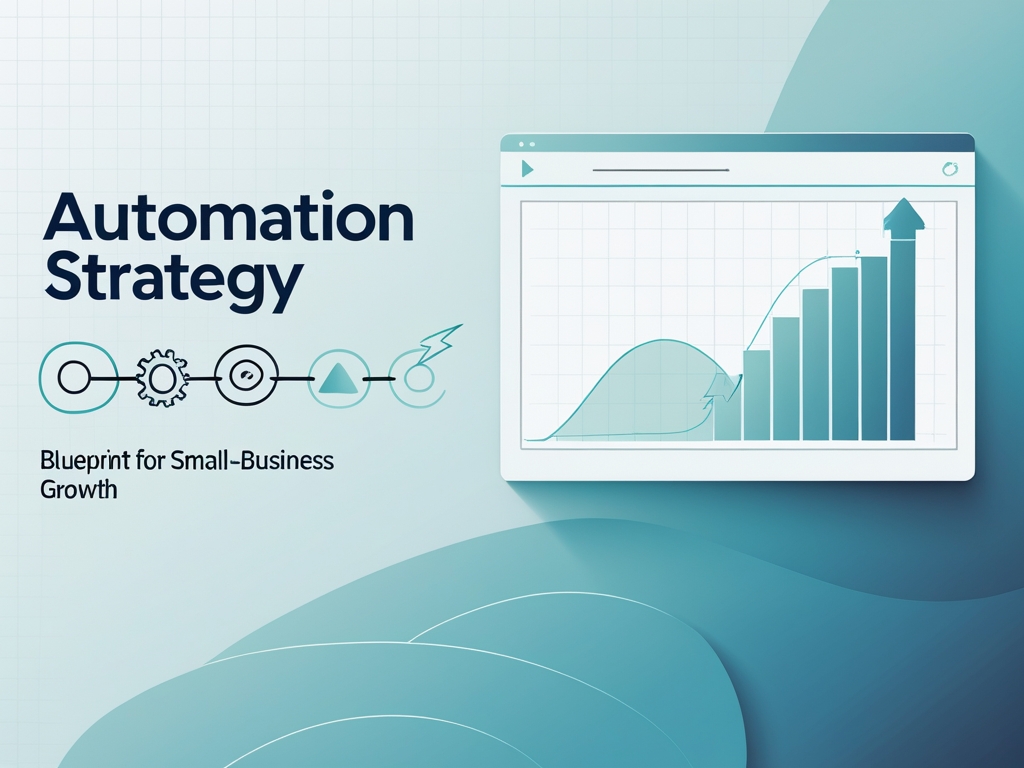 Automation Strategy

Blueprint for Small-Business Growth